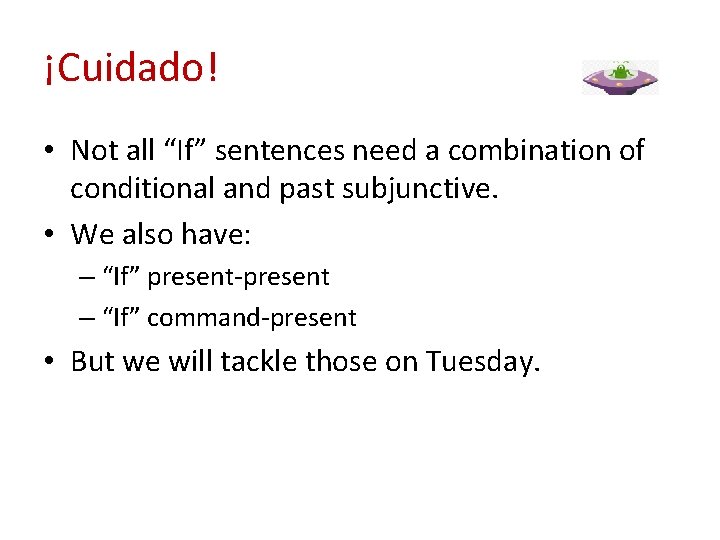 ¡Cuidado!

• Not all “If” sentences need a combination of conditional and past subjunctive.
• We also have:
– “If” present-present
– “If” command-present
• But we will tackle those on Tuesday.